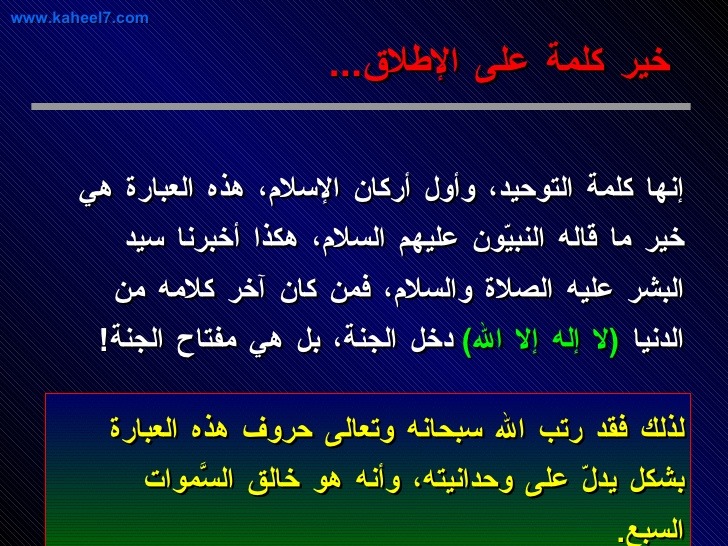 www.kaheel7.com

خير كلمة على الإطلاق...

إنها كلمة التوحيد، وأول أركان الإسلام، هذه العبارة هي خير ما قاله النبيّون عليهم السلام، هكذا أخبرنا سيد البشر عليه الصلاة والسلام، فمن كان آخر كلامه من الدنيا (لا إله إلا الله) دخل الجنة، بل هي مفتاح الجنة!

لذلك فقد رتب الله سبحانه وتعالى حروف هذه العبارة بشكل يدلّ على وحدانيته، وأنه هو خالق السَّموات السبع.